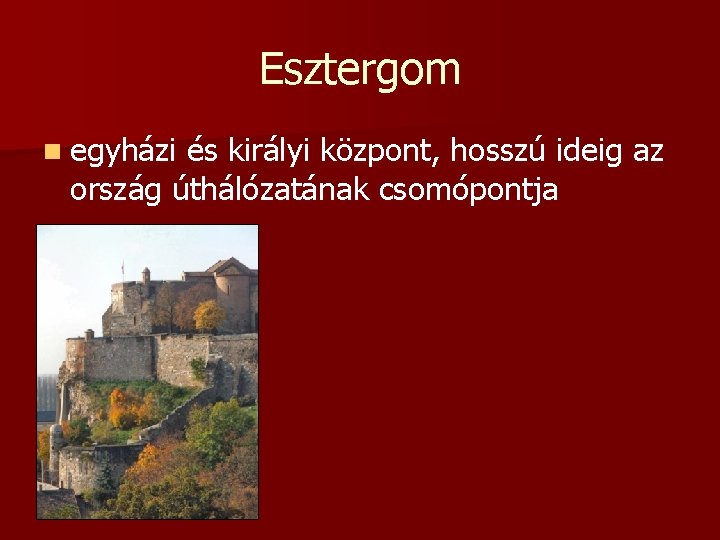 Esztergom

egyházi és királyi központ, hosszú ideig az ország úthálózatának csomópontja